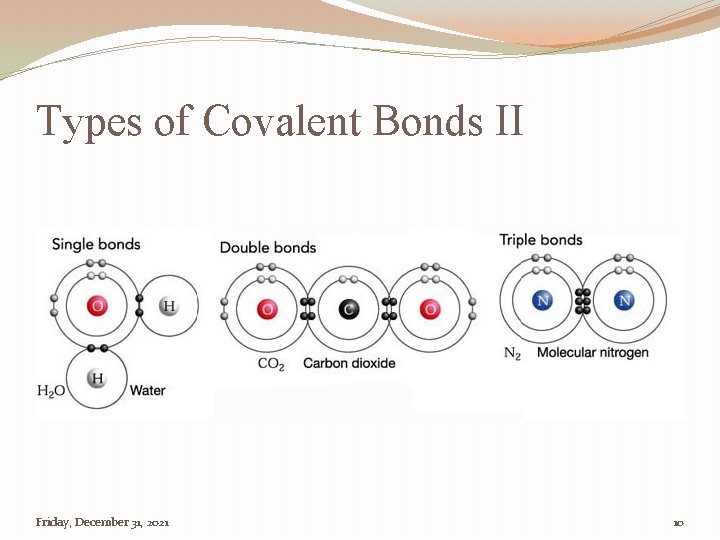 Types of Covalent Bonds II

Single bonds

O H

H

$H_2O$ Water

Double bonds

O C O

$CO_2$ Carbon dioxide

Triple bonds

N N

$N_2$ Molecular nitrogen

Friday, December 31, 2021

10